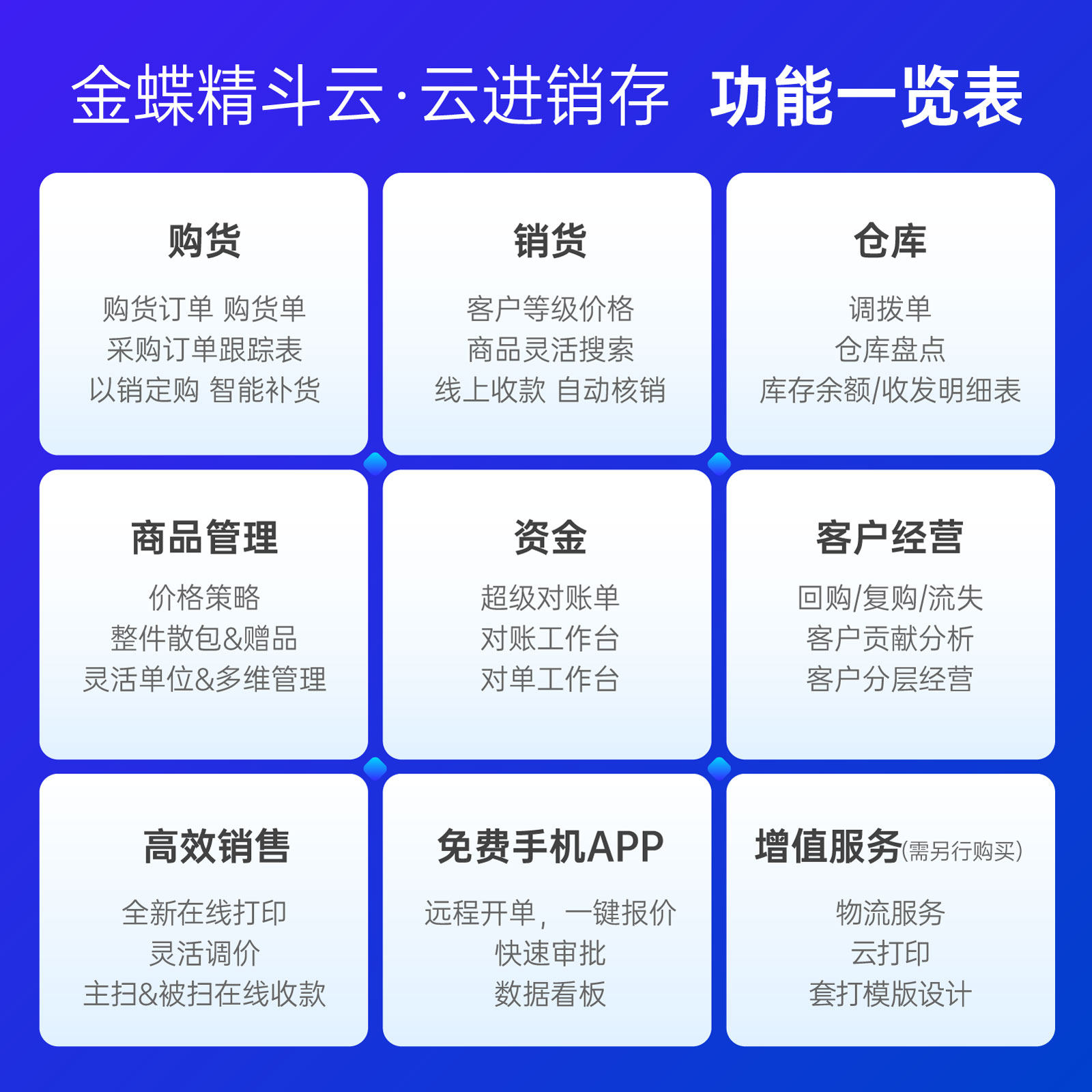 金蝶精斗云·云进销存 功能一览表

购货

购货订单 购货单
采购订单跟踪表
以销定购 智能补货

销货

客户等级价格
商品灵活搜索
线上收款 自动核销

仓库

调拨单
仓库盘点
库存余额/收发明细表

商品管理

价格策略
整件散包&赠品
灵活单位&多维管理

资金

超级对账单
对账工作台
对单工作台

客户经营

回购/复购/流失
客户贡献分析
客户分层经营

高效销售

全新在线打印
灵活调价
主扫&被扫在线收款

免费手机APP

远程开单，一键报价
快速审批
数据看板

增值服务(需另行购买)

物流服务
云打印
套打模版设计